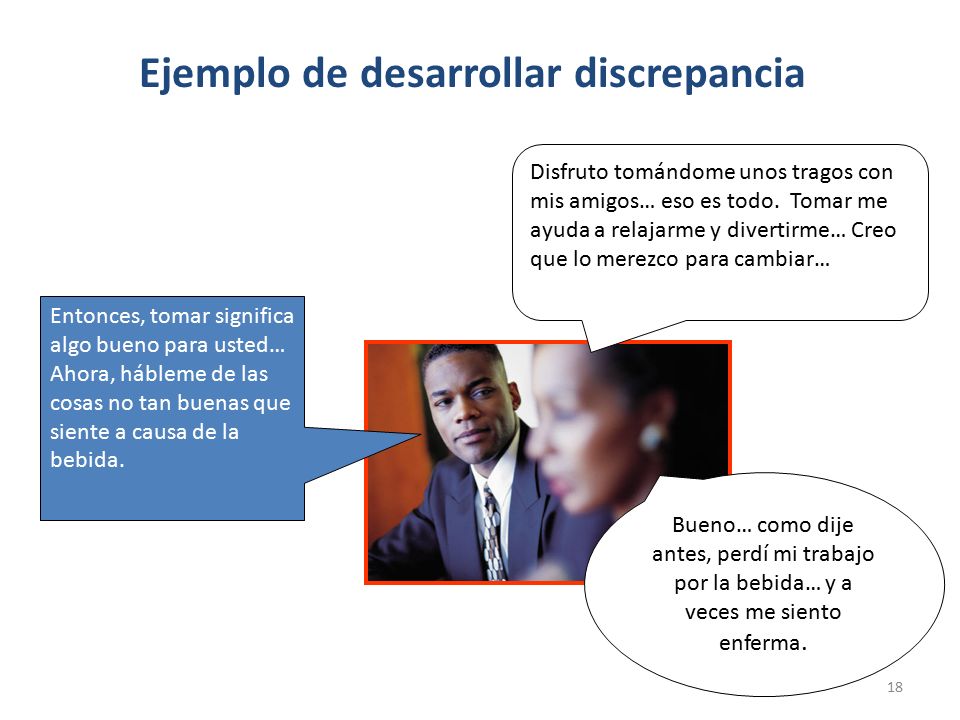 Ejemplo de desarrollar discrepancia

Disfruto tomándome unos tragos con mis amigos… eso es todo. Tomar me ayuda a relajarme y divertirme… Creo que lo merezco para cambiar…

Entonces, tomar significa algo bueno para usted… Ahora, hábleme de las cosas no tan buenas que siente a causa de la bebida.

Bueno… como dije antes, perdí mi trabajo por la bebida… y a veces me siento enferma.

18